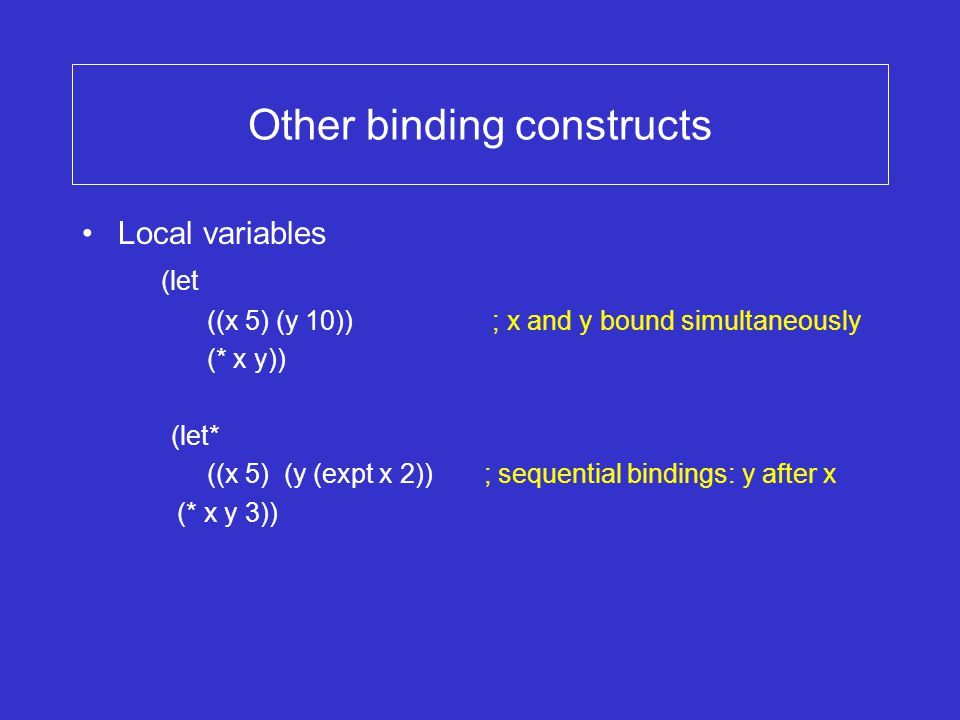 Other binding constructs

• Local variables

(let
((x 5) (y 10)) ; x and y bound simultaneously
(* x y))

(let*
((x 5) (y (expt x 2)) ; sequential bindings: y after x
(* x y 3))